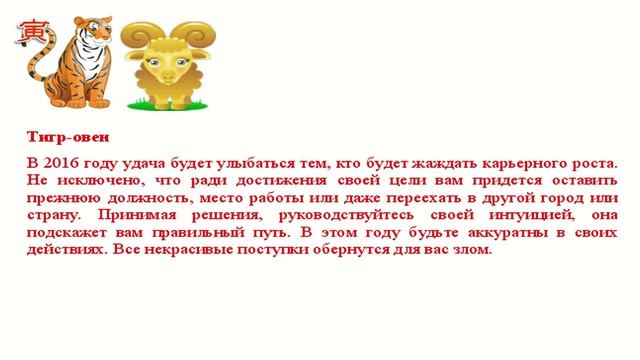 寅

Тигр-овен

В 2016 году удача будет улыбаться тем, кто будет жаждать карьерного роста. Не исключено, что ради достижения своей цели вам придется оставить прежнюю должность, место работы или даже переехать в другой город или страну. Принимая решения, руководствуйтесь своей интуицией, она подскажет вам правильный путь. В этом году будьте аккуратны в своих действиях. Все некрасивые поступки обернутся для вас злом.